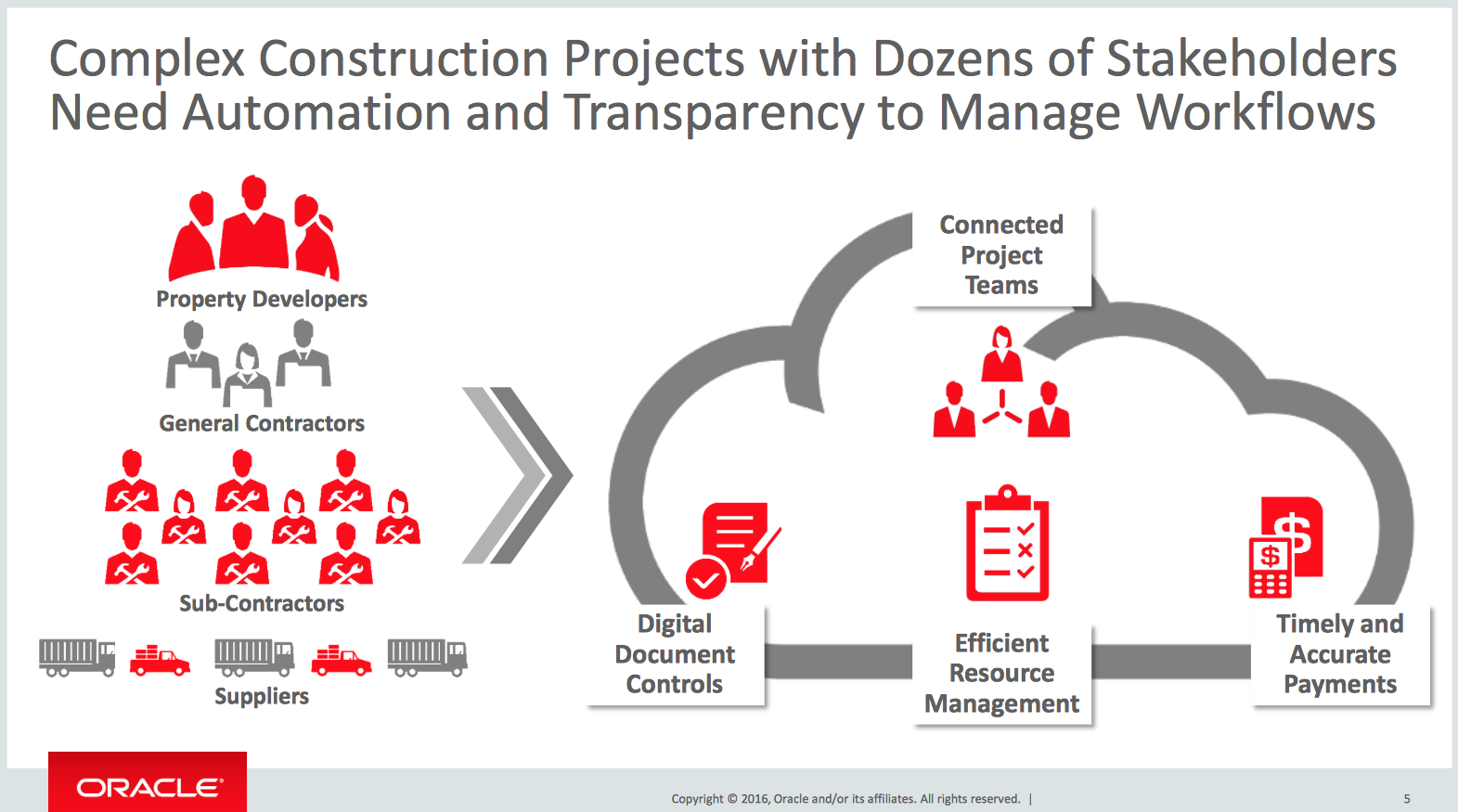 Complex Construction Projects with Dozens of Stakeholders Need Automation and Transparency to Manage Workflows

Property Developers

General Contractors

Sub-Contractors

Suppliers

Connected Project Teams

Digital Document Controls

Efficient Resource Management

Timely and Accurate Payments

ORACLE

Copyright © 2016, Oracle and/or its affiliates. All rights reserved. |

5